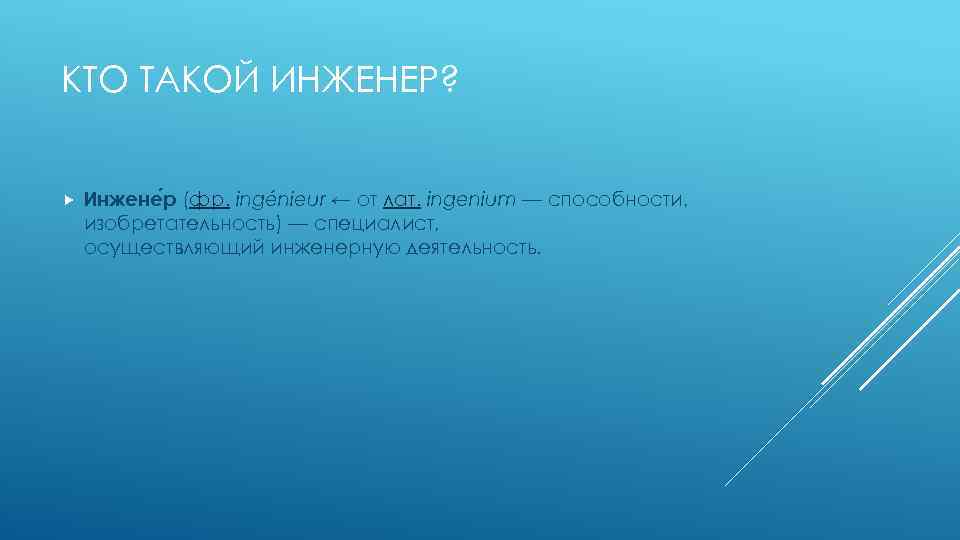 КТО ТАКОЙ ИНЖЕНЕР?

Инжене́р (фр. ingénieur ← от лат. ingenium — способности, изобретательность) — специалист, осуществляющий инженерную деятельность.